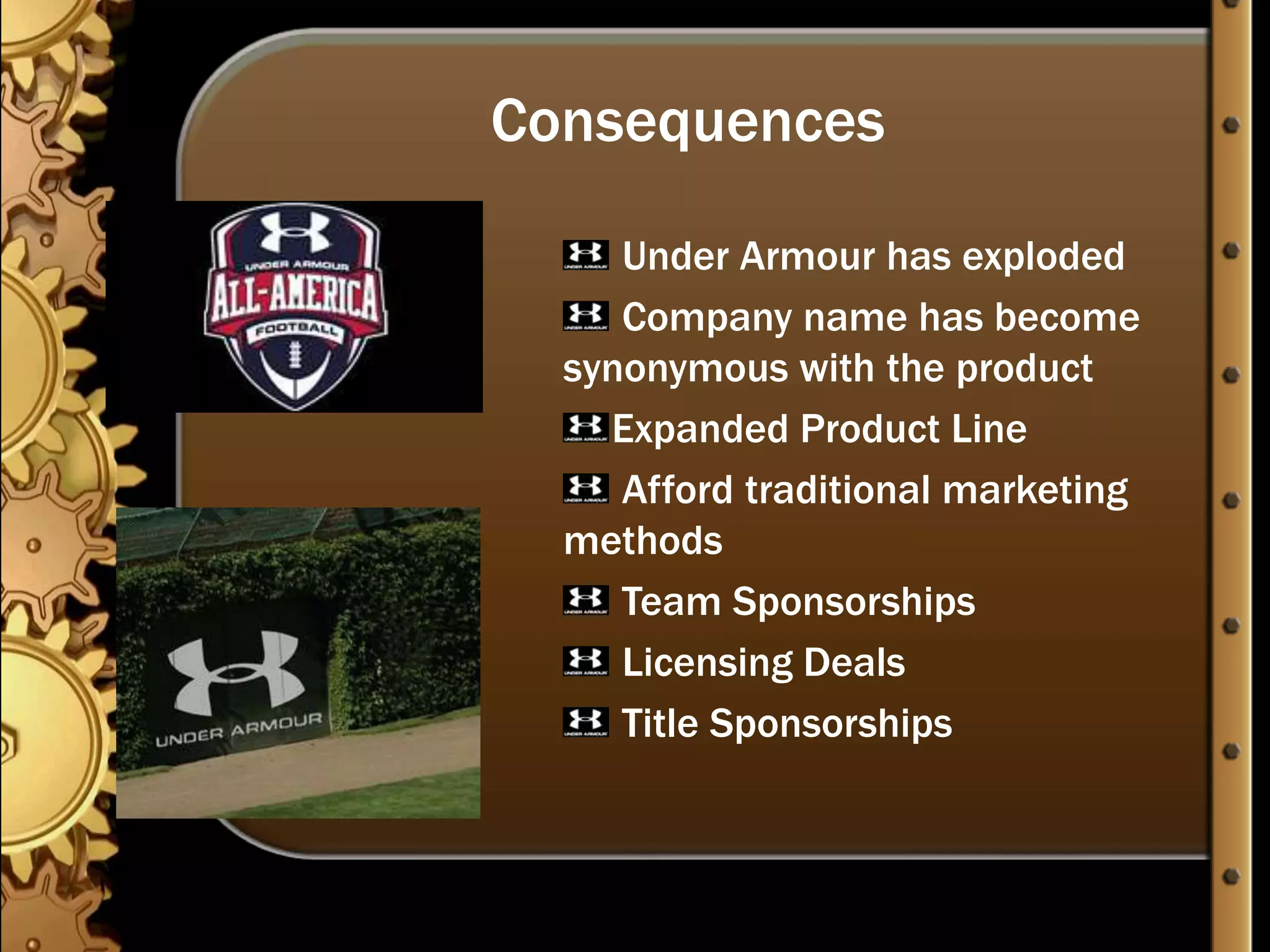 Consequences

UNDER ARMOUR
ALL-AMERICA
FOOTBALL

UNDER ARMOUR

Under Armour has exploded

Company name has become synonymous with the product

Expanded Product Line

Afford traditional marketing methods

Team Sponsorships

Licensing Deals

Title Sponsorships